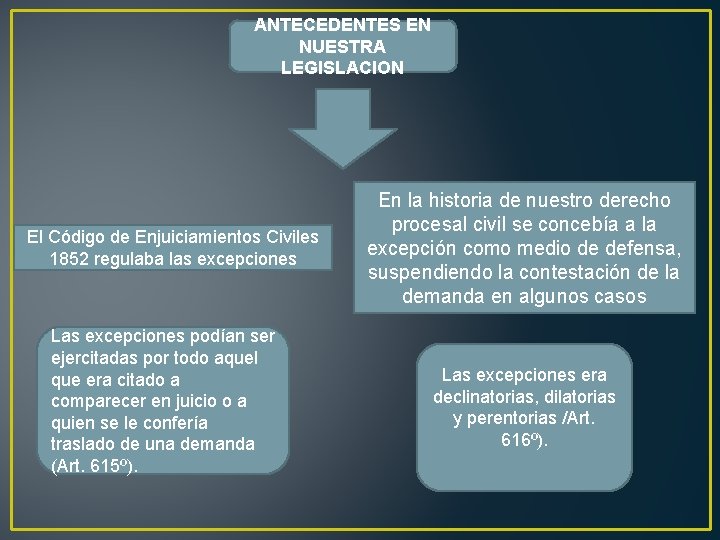 ANTECEDENTES EN NUESTRA LEGISLACION

El Código de Enjuiciamientos Civiles 1852 regulaba las excepciones

En la historia de nuestro derecho procesal civil se concebía a la excepción como medio de defensa, suspendiendo la contestación de la demanda en algunos casos

Las excepciones podían ser ejercitadas por todo aquel que era citado a comparecer en juicio o a quien se le confería traslado de una demanda (Art. 615º).

Las excepciones era declinatorias, dilatorias y perentorias /Art. 616º).